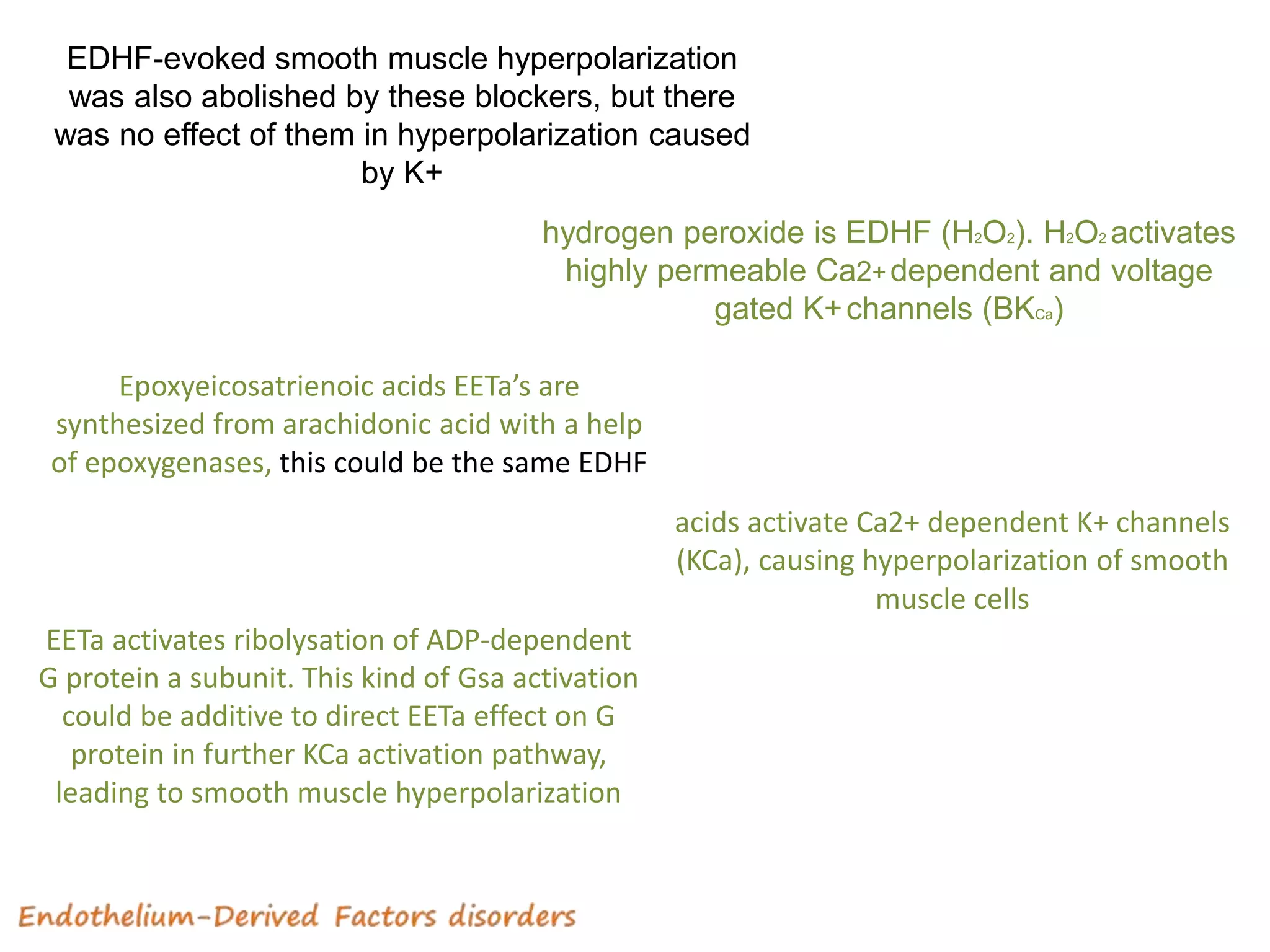 EDHF-evoked smooth muscle hyperpolarization was also abolished by these blockers, but there was no effect of them in hyperpolarization caused by K+

hydrogen peroxide is EDHF ($H_2O_2$). $H_2O_2$ activates highly permeable Ca2+ dependent and voltage gated K+ channels ($BK_{Ca}$)

Epoxyeicosatrienoic acids EETa's are synthesized from arachidonic acid with a help of epoxygenases, this could be the same EDHF

acids activate Ca2+ dependent K+ channels (KCa), causing hyperpolarization of smooth muscle cells

EETa activates ribolysation of ADP-dependent G protein a subunit. This kind of Gsa activation could be additive to direct EETa effect on G protein in further KCa activation pathway, leading to smooth muscle hyperpolarization

Endothelium-Derived Factors disorders